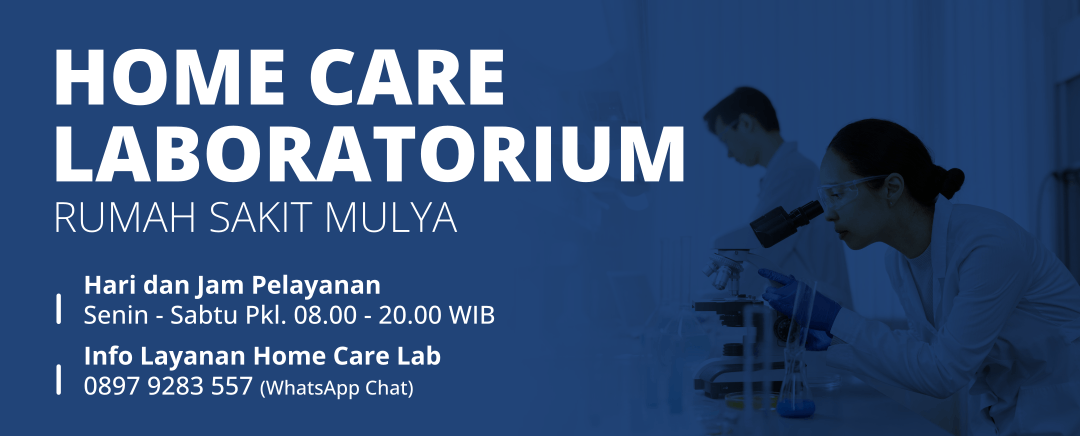 HOME CARE LABORATORIUM
RUMAH SAKIT MULYA

Hari dan Jam Pelayanan
Senin - Sabtu Pkl. 08.00 - 20.00 WIB

Info Layanan Home Care Lab
0897 9283 557 (WhatsApp Chat)